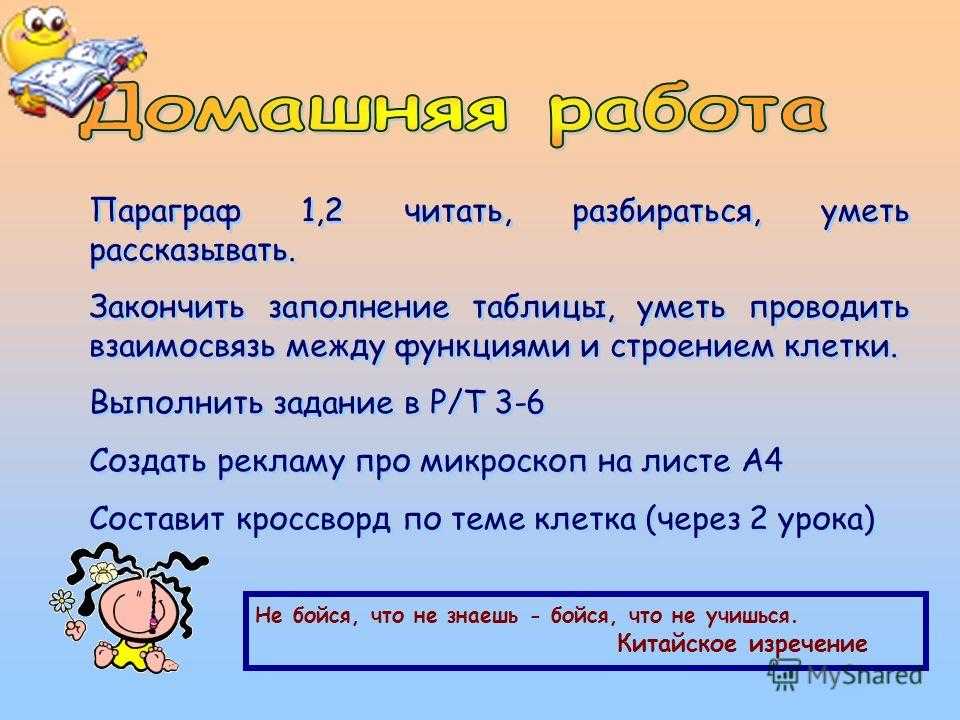 Домашняя работа

Параграф 1,2 читать, разбираться, уметь рассказывать.

Закончить заполнение таблицы, уметь проводить взаимосвязь между функциями и строением клетки.

Выполнить задание в Р/Т 3-6

Создать рекламу про микроскоп на листе А4

Составит кроссворд по теме клетка (через 2 урока)

Не бойся, что не знаешь - бойся, что не учишься.
Китайское изречение

MyShared